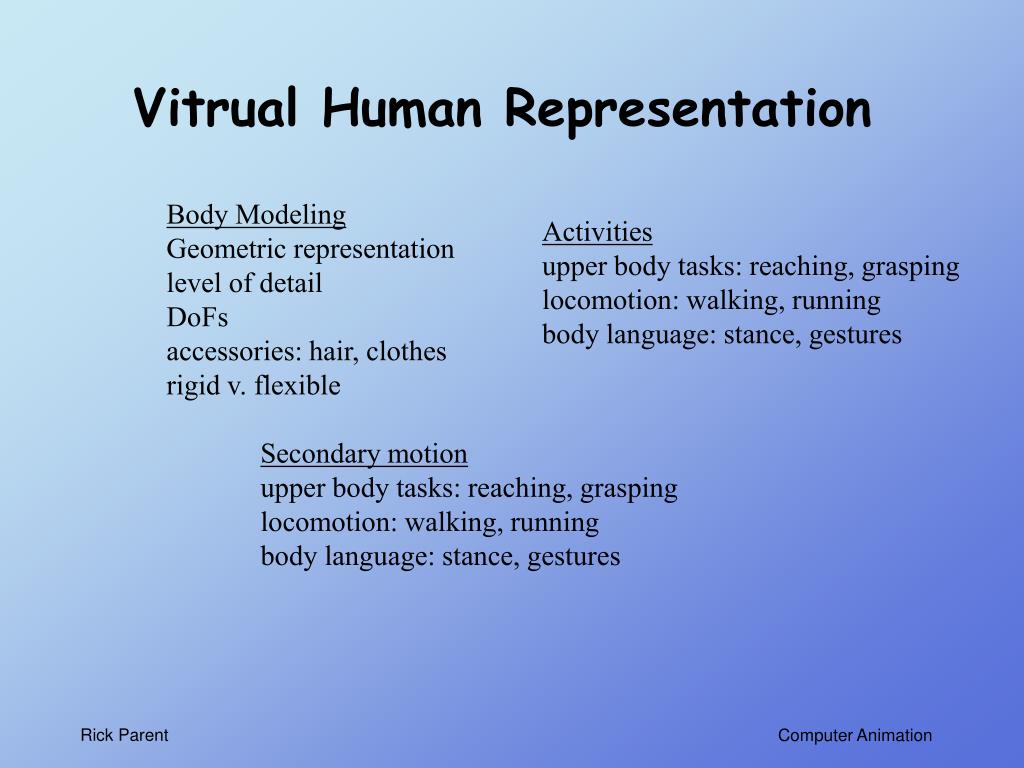 Vitrual Human Representation

Body Modeling
Geometric representation
level of detail
DoFs
accessories: hair, clothes
rigid v. flexible

Activities
upper body tasks: reaching, grasping
locomotion: walking, running
body language: stance, gestures

Secondary motion
upper body tasks: reaching, grasping
locomotion: walking, running
body language: stance, gestures

Rick Parent

Computer Animation